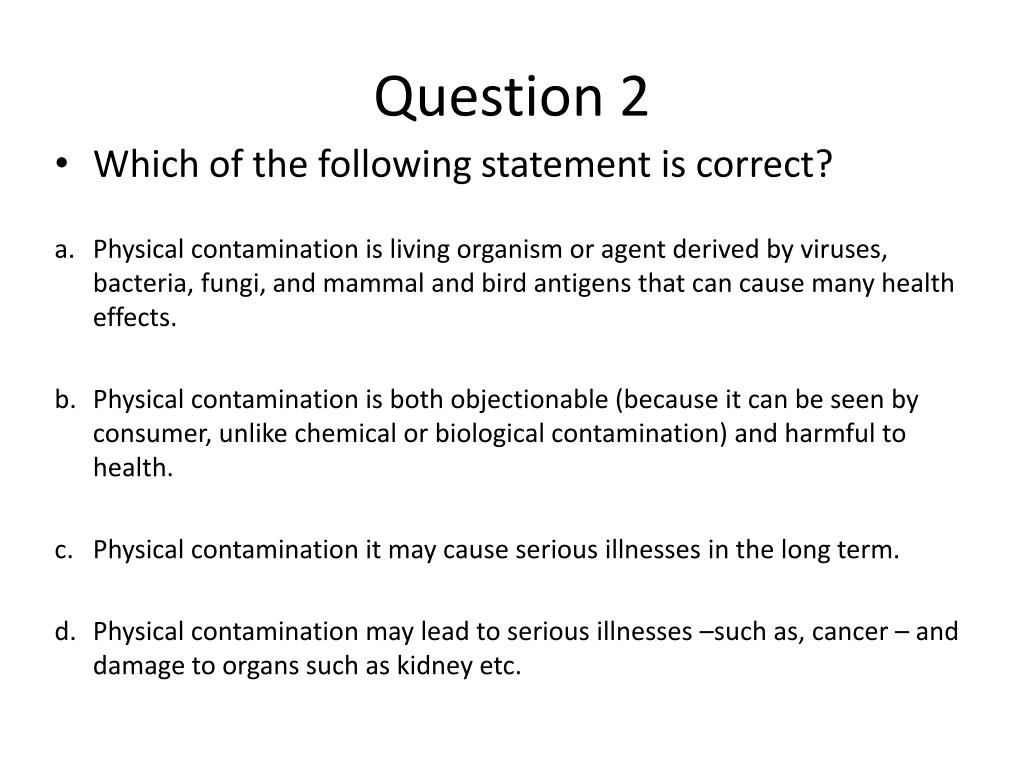 Question 2

• Which of the following statement is correct?

a. Physical contamination is living organism or agent derived by viruses, bacteria, fungi, and mammal and bird antigens that can cause many health effects.

b. Physical contamination is both objectionable (because it can be seen by consumer, unlike chemical or biological contamination) and harmful to health.

c. Physical contamination it may cause serious illnesses in the long term.

d. Physical contamination may lead to serious illnesses –such as, cancer – and damage to organs such as kidney etc.